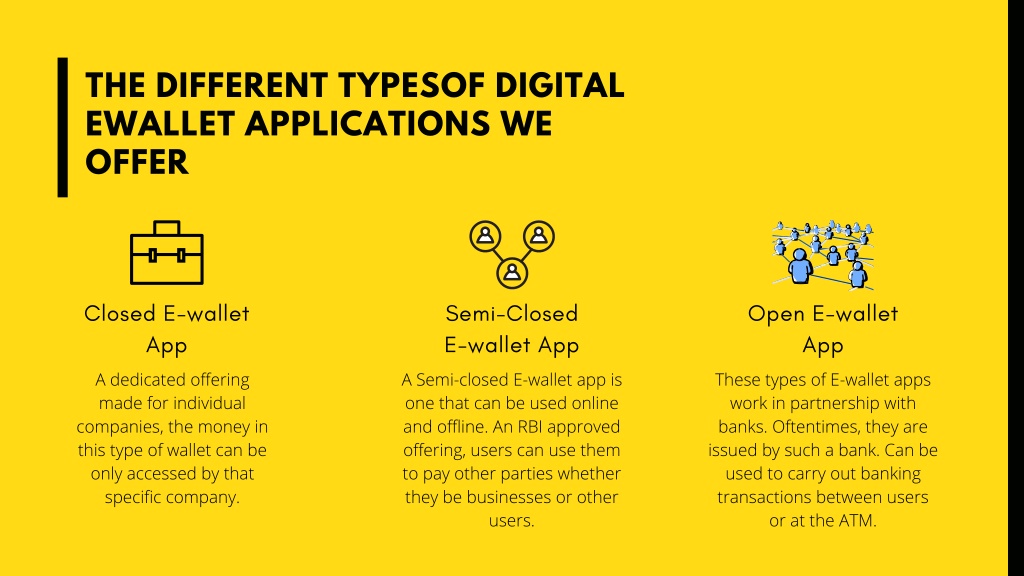 THE DIFFERENT TYPESOF DIGITAL EWALLET APPLICATIONS WE OFFER

Closed E-wallet App

A dedicated offering made for individual companies, the money in this type of wallet can be only accessed by that specific company.

Semi-Closed E-wallet App

A Semi-closed E-wallet app is one that can be used online and offline. An RBI approved offering, users can use them to pay other parties whether they be businesses or other users.

Open E-wallet App

These types of E-wallet apps work in partnership with banks. Oftentimes, they are issued by such a bank. Can be used to carry out banking transactions between users or at the ATM.